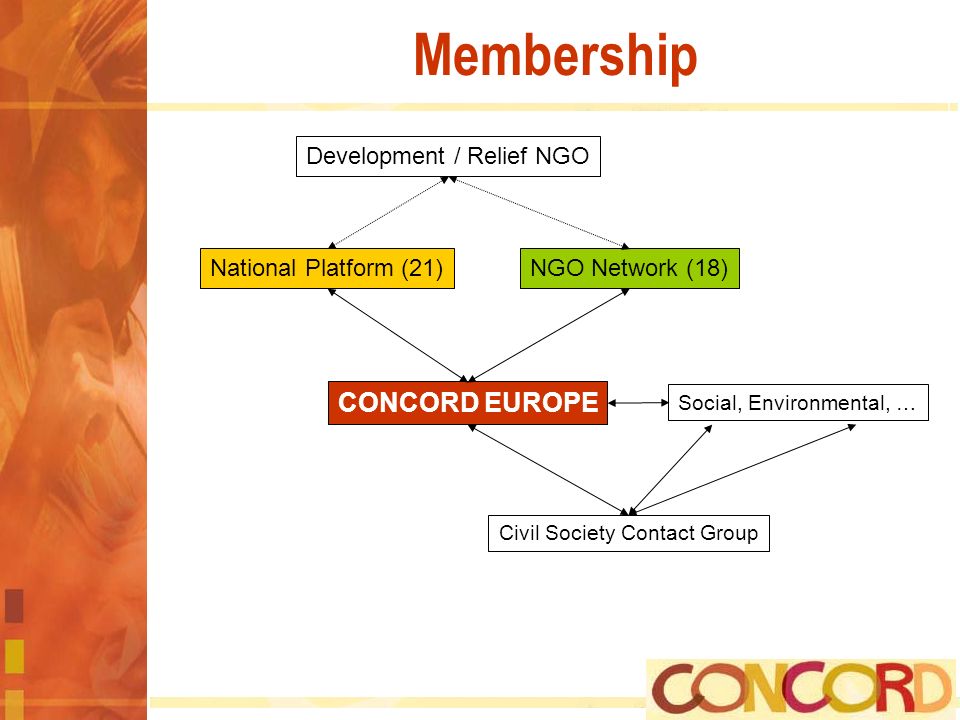 Membership

Development / Relief NGO

National Platform (21)

NGO Network (18)

CONCORD EUROPE

Social, Environmental, …

Civil Society Contact Group

CONCORD